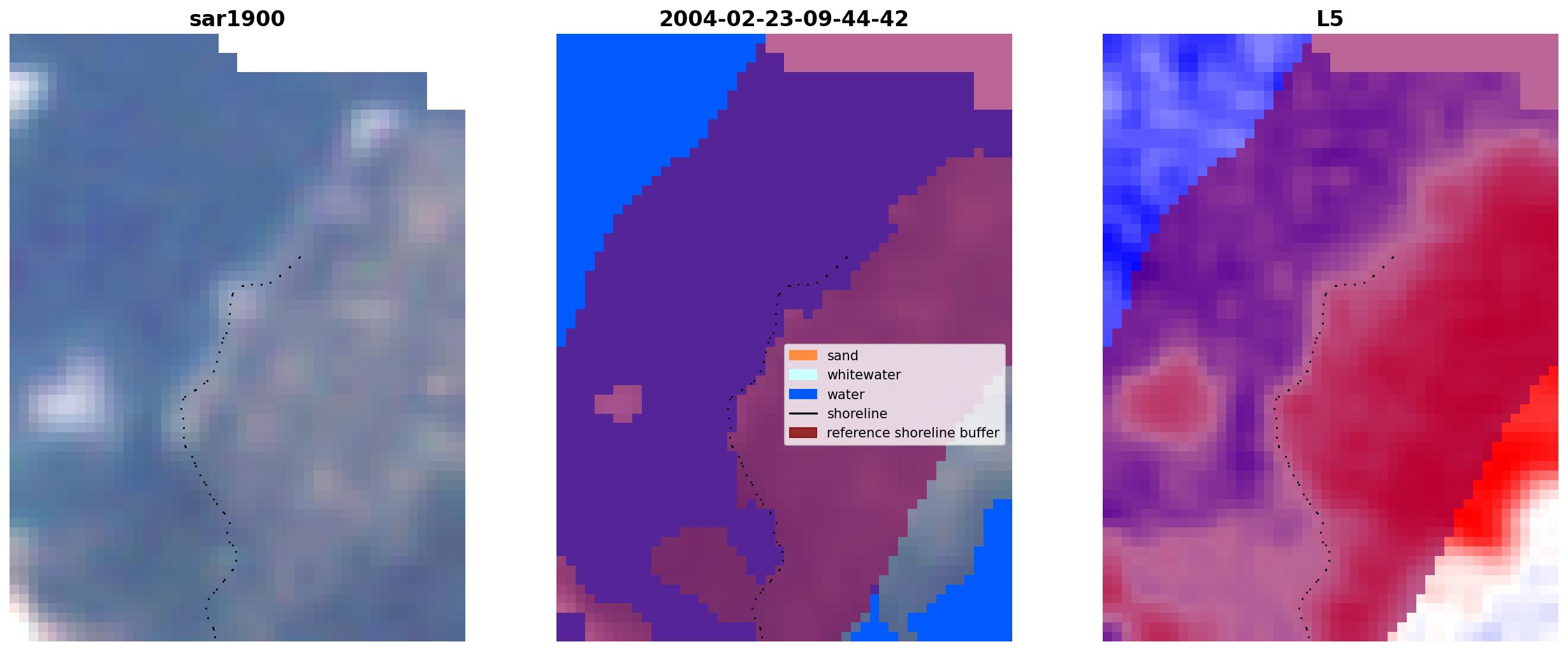 sar1900

2004-02-23-09-44-42

sand
whitewater
water
shoreline
reference shoreline buffer

L5